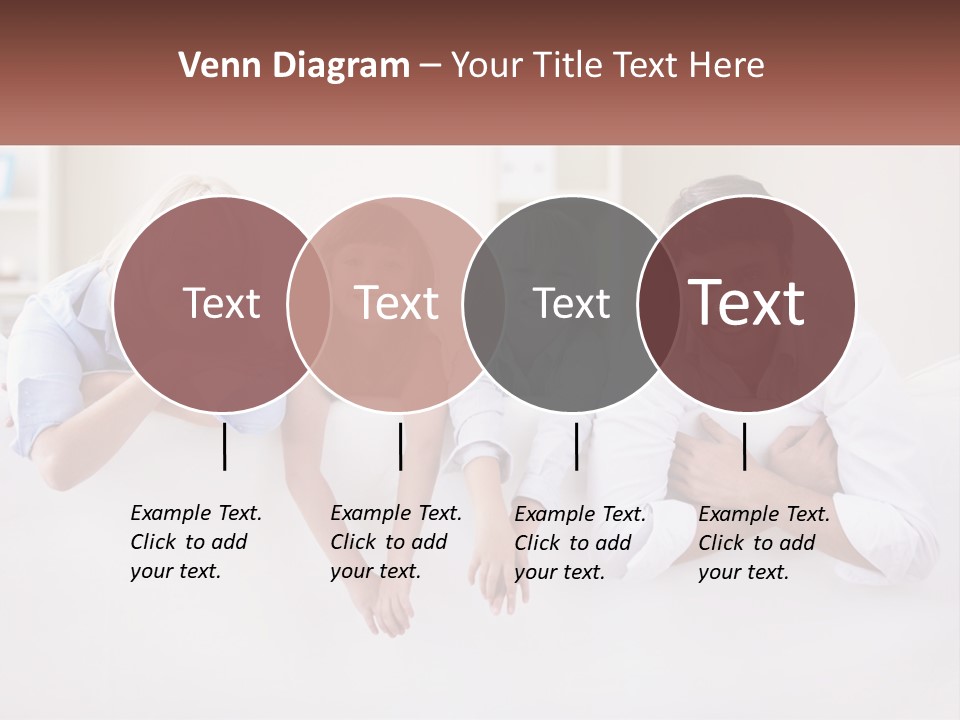 Venn Diagram – Your Title Text Here

Text

Text

Text

Text

Example Text. Click to add your text.

Example Text. Click to add your text.

Example Text. Click to add your text.

Example Text. Click to add your text.